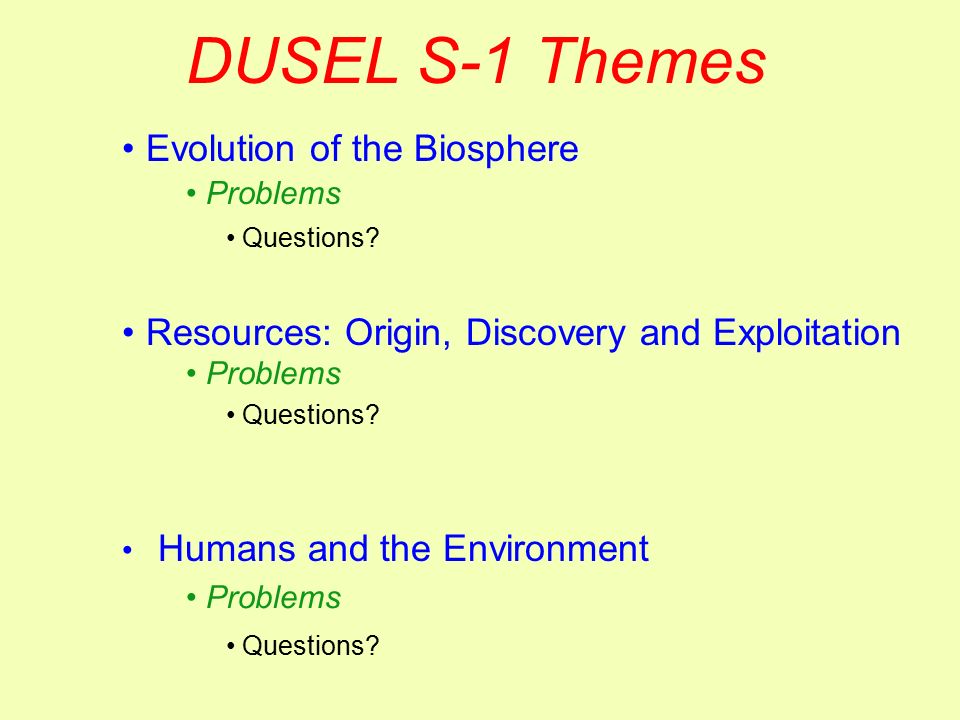 DUSEL S-1 Themes

• Evolution of the Biosphere

• Problems

• Questions?

• Resources: Origin, Discovery and Exploitation

• Problems

• Questions?

• Humans and the Environment

• Problems

• Questions?